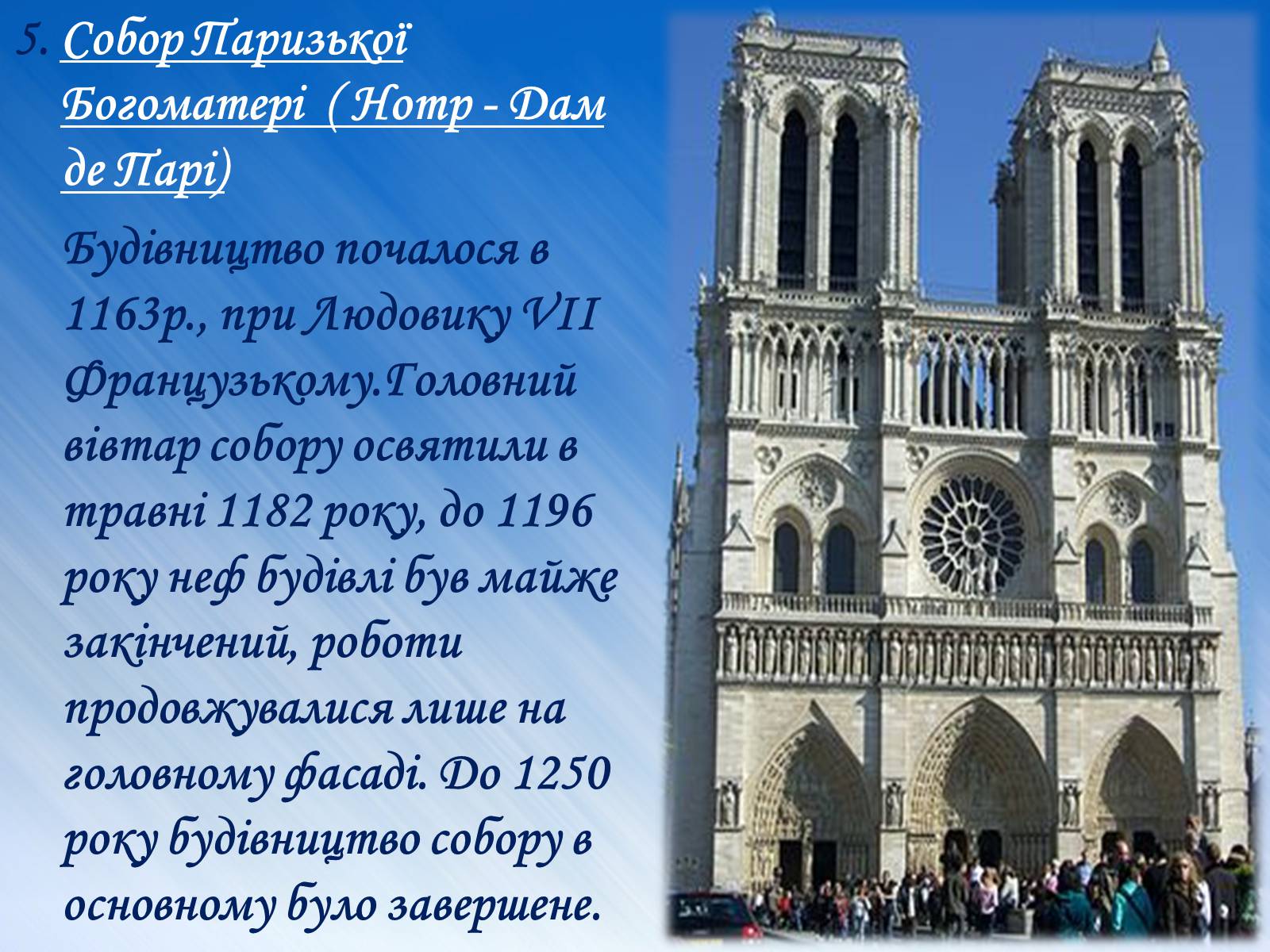 5. Собор Паризької Богоматері ( Нотр - Дам де Парі)

Будівництво почалося в 1163р., при Людовику VII Французькому.Головний вівтар собору освятили в травні 1182 року, до 1196 року неф будівлі був майже закінчений, роботи продовжувалися лише на головному фасаді. До 1250 року будівництво собору в основному було завершене.